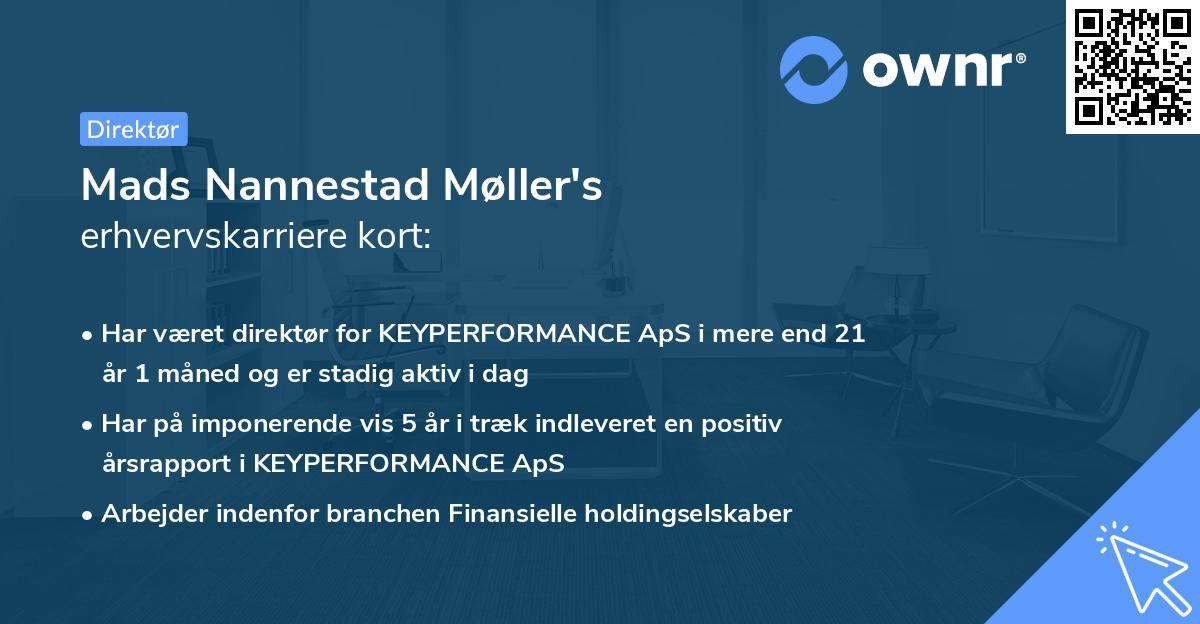 ownr®

Direktør

Mads Nannestad Møller's erhvervskarriere kort:

• Har været direktør for KEYPERFORMANCE ApS i mere end 21 år 1 måned og er stadig aktiv i dag

• Har på imponerende vis 5 år i træk indleveret en positiv årsrapport i KEYPERFORMANCE ApS

• Arbejder indenfor branchen Finansielle holdingselskaber